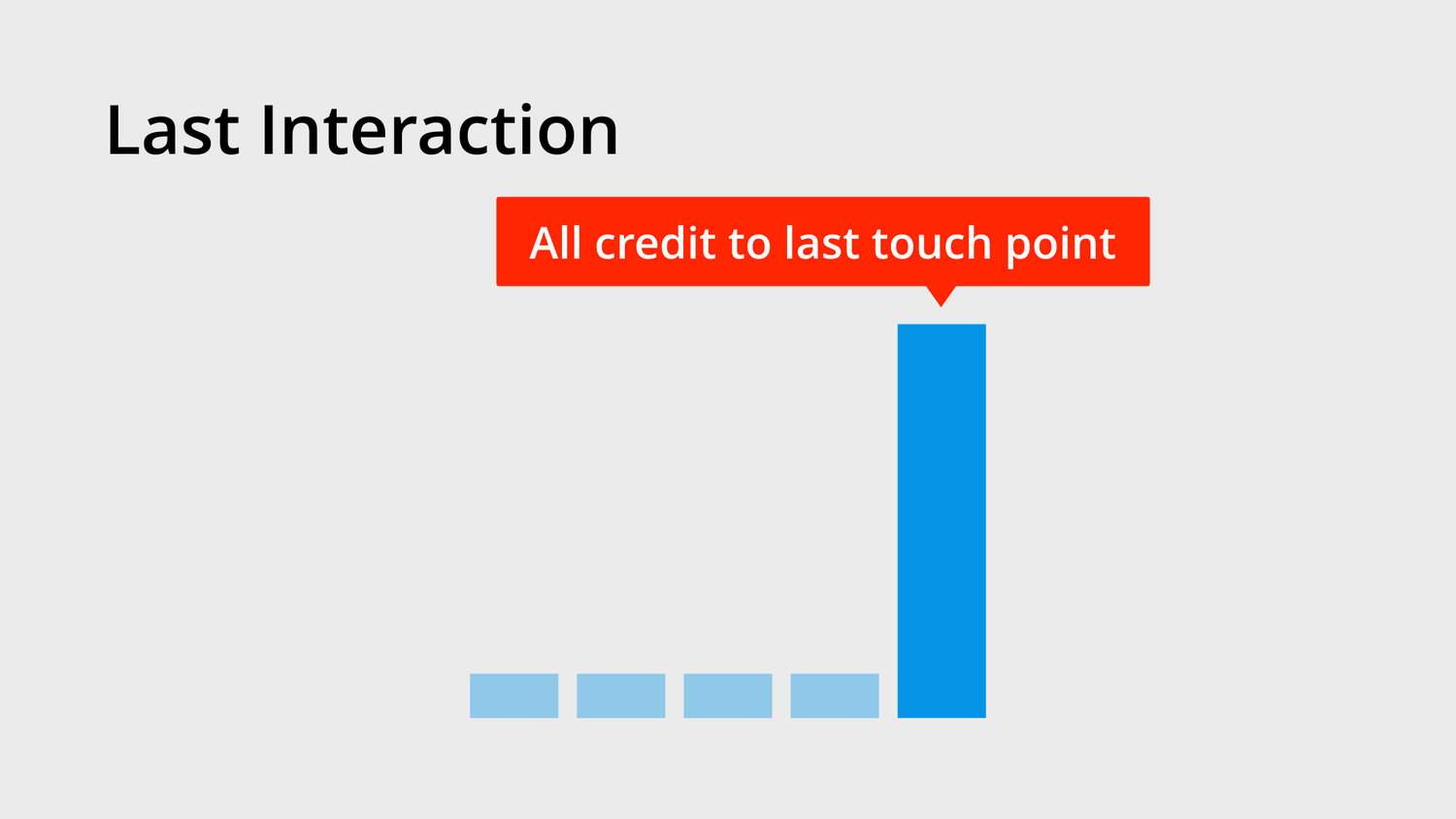 Last Interaction

All credit to last touch point